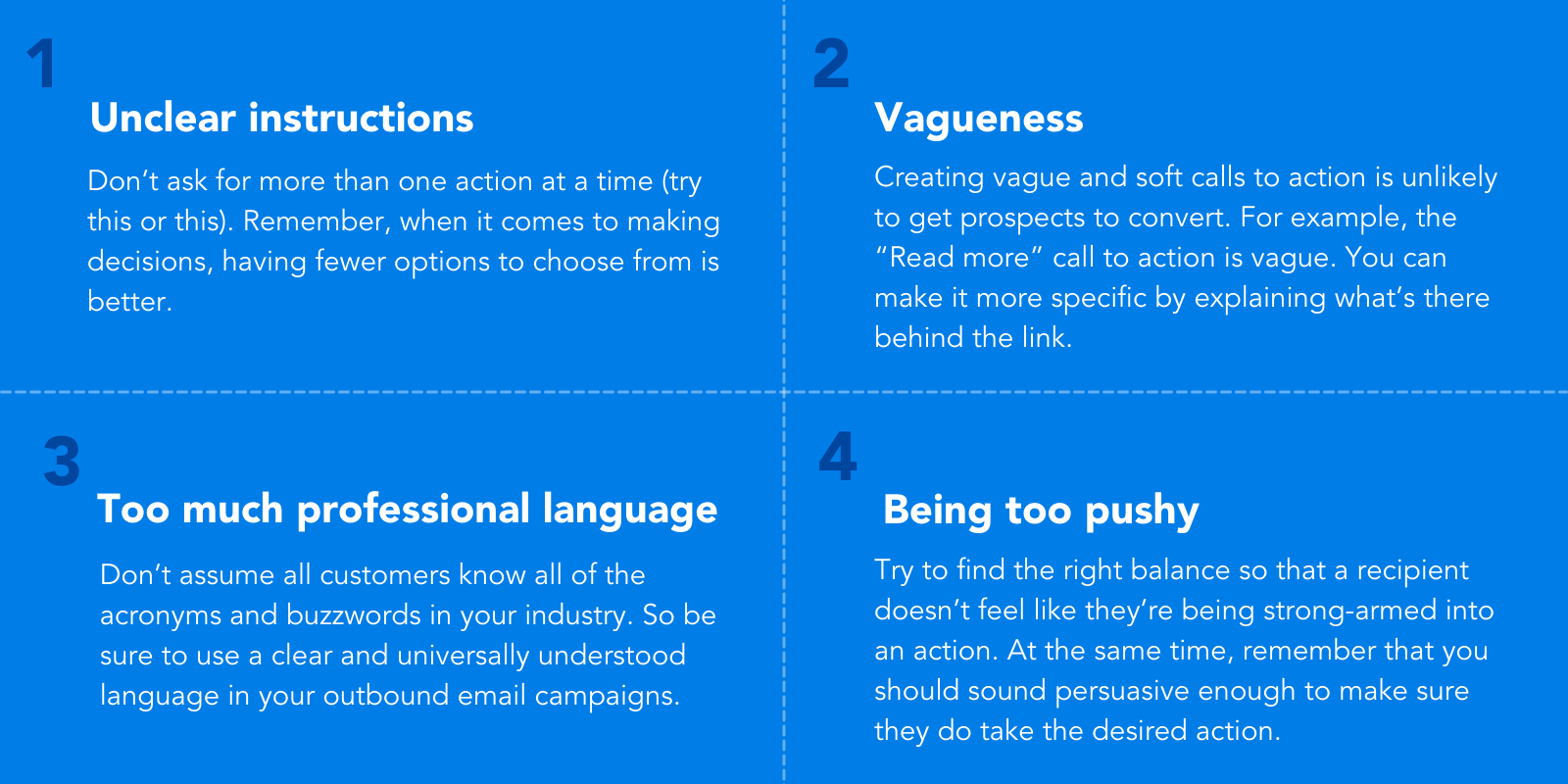 1

Unclear instructions

Don't ask for more than one action at a time (try this or this). Remember, when it comes to making decisions, having fewer options to choose from is better.

2

Vagueness

Creating vague and soft calls to action is unlikely to get prospects to convert. For example, the "Read more" call to action is vague. You can make it more specific by explaining what's there behind the link.

3

Too much professional language

Don't assume all customers know all of the acronyms and buzzwords in your industry. So be sure to use a clear and universally understood language in your outbound email campaigns.

4

Being too pushy

Try to find the right balance so that a recipient doesn't feel like they're being strong-armed into an action. At the same time, remember that you should sound persuasive enough to make sure they do take the desired action.